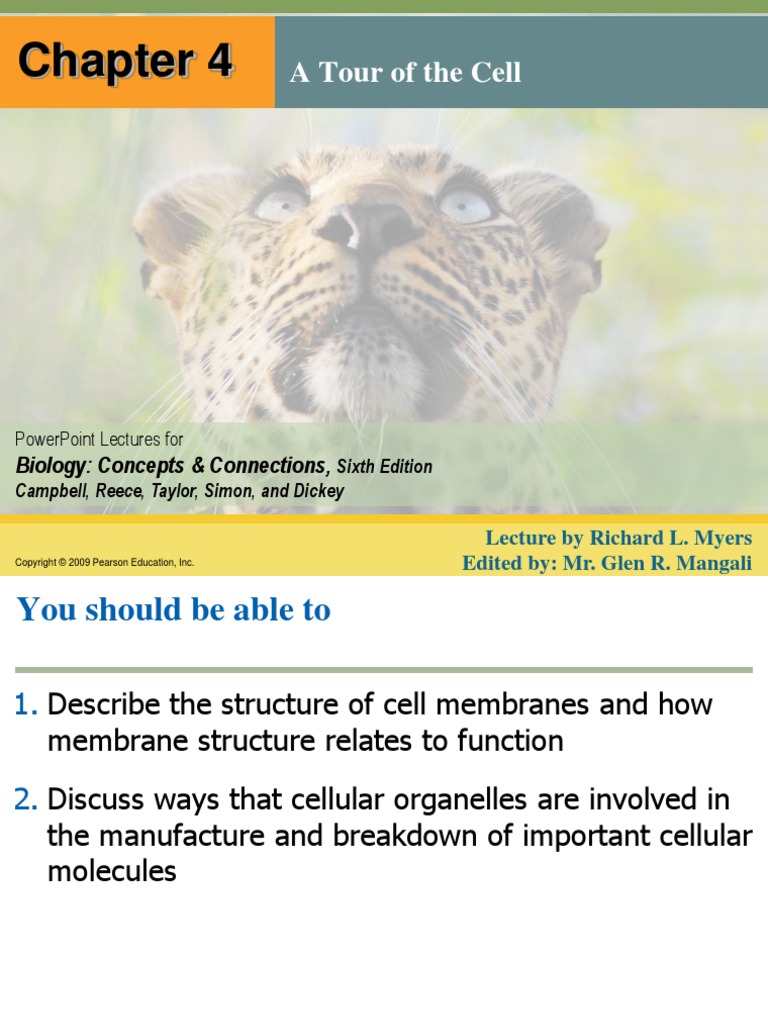 Chapter 4

A Tour of the Cell

PowerPoint Lectures for
Biology: Concepts & Connections, Sixth Edition
Campbell, Reece, Taylor, Simon, and Dickey

Copyright © 2009 Pearson Education, Inc.

Lecture by Richard L. Myers
Edited by: Mr. Glen R. Mangali

You should be able to

1. Describe the structure of cell membranes and how membrane structure relates to function

2. Discuss ways that cellular organelles are involved in the manufacture and breakdown of important cellular molecules